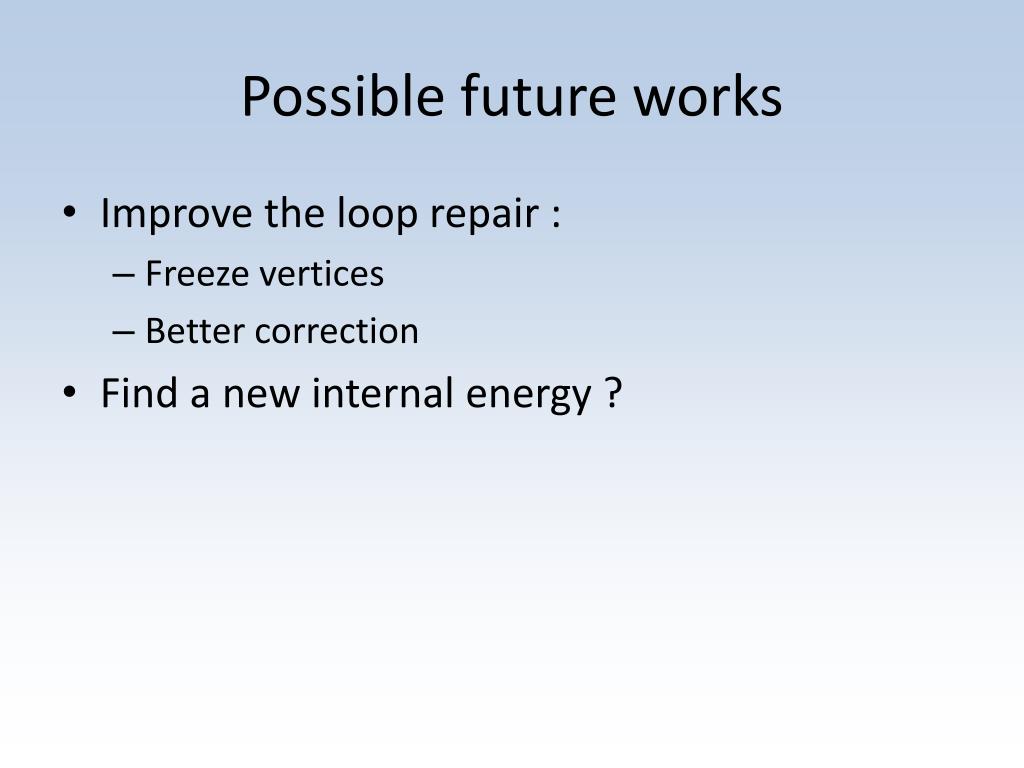 Possible future works

• Improve the loop repair :
  – Freeze vertices
  – Better correction
• Find a new internal energy ?